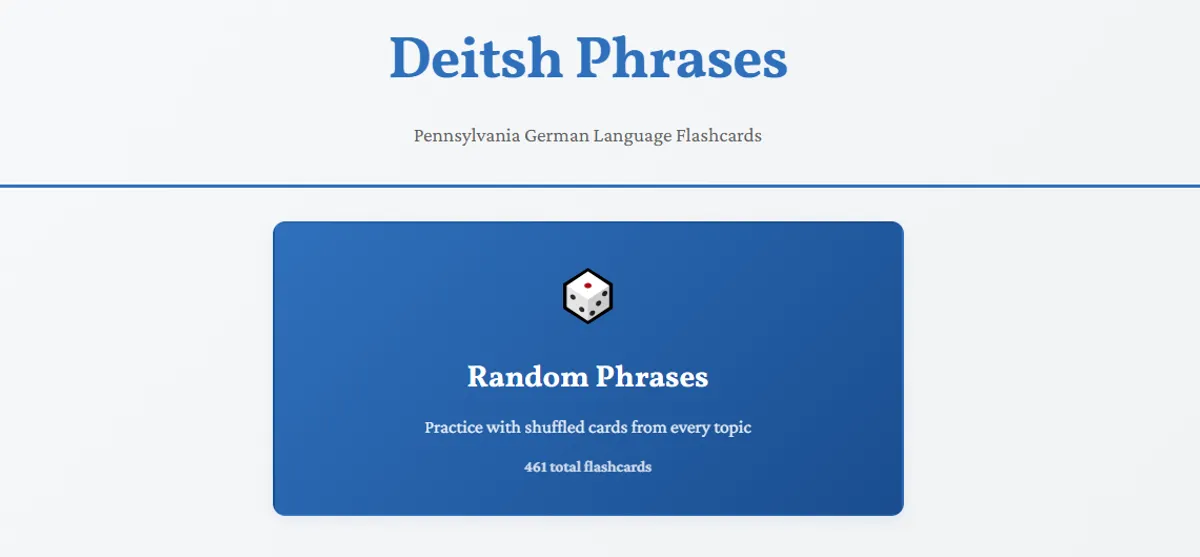 Deitsh Phrases

Pennsylvania German Language Flashcards

Random Phrases

Practice with shuffled cards from every topic

461 total flashcards